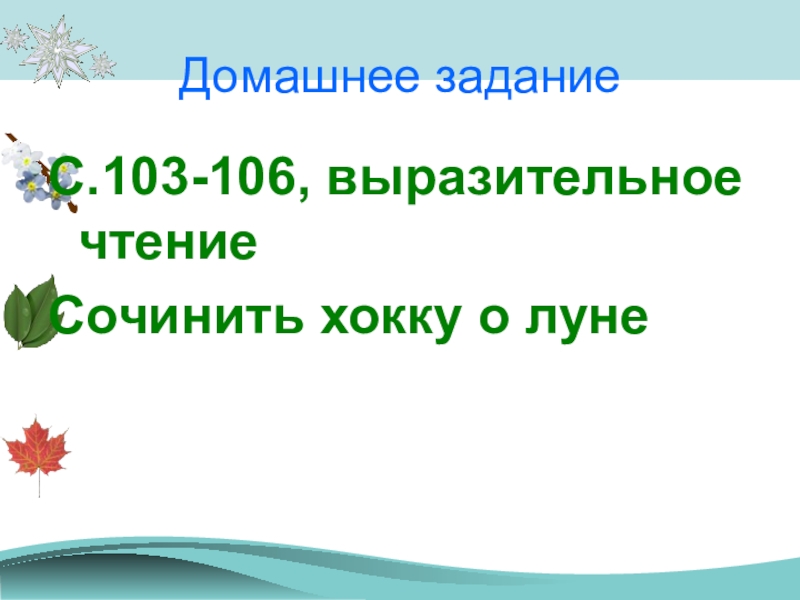 Домашнее задание

С.103-106, выразительное чтение

Сочинить хокку о луне